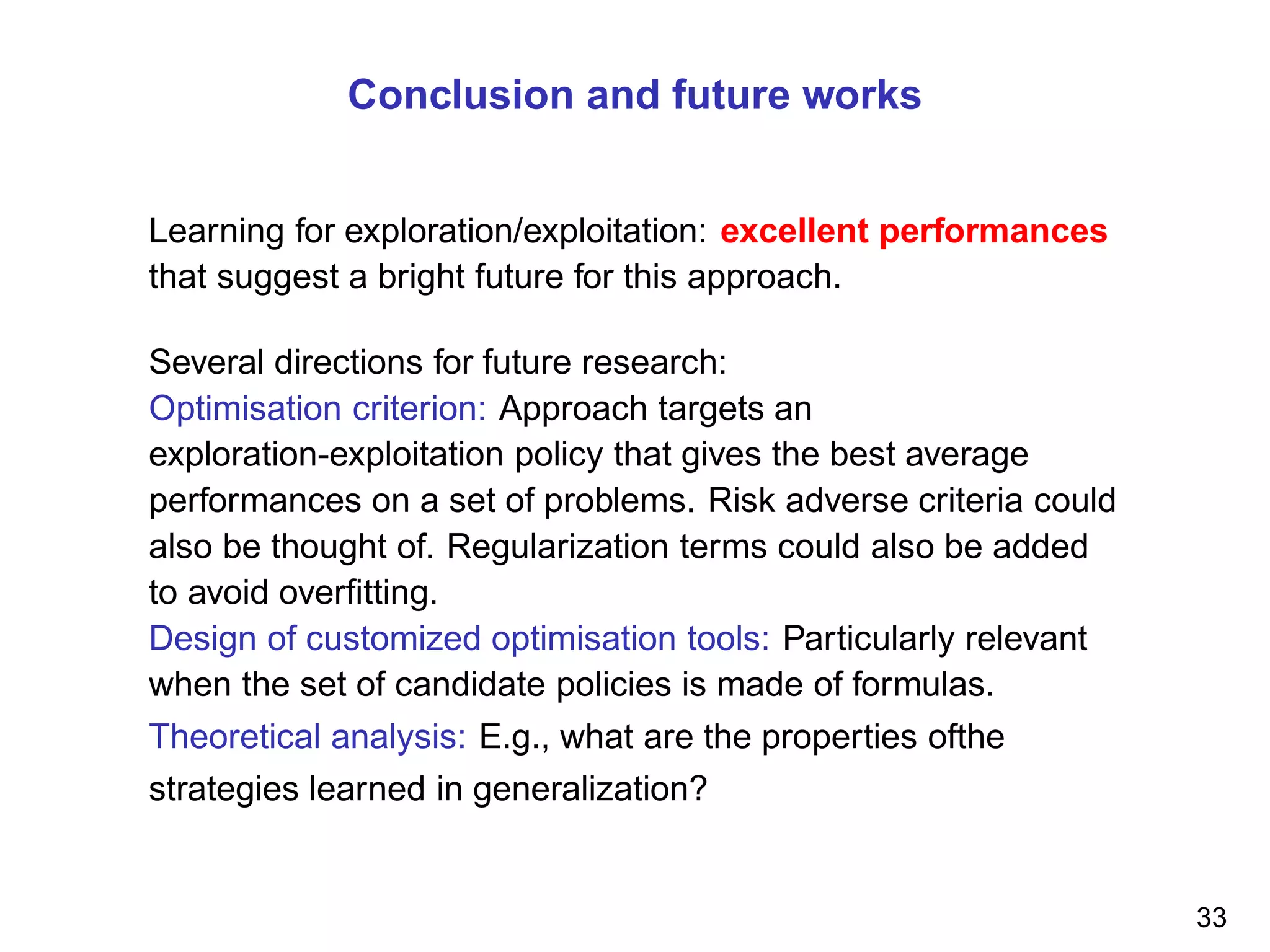 Conclusion and future works

Learning for exploration/exploitation: excellent performances that suggest a bright future for this approach.

Several directions for future research:
Optimisation criterion: Approach targets an exploration-exploitation policy that gives the best average performances on a set of problems. Risk adverse criteria could also be thought of. Regularization terms could also be added to avoid overfitting.
Design of customized optimisation tools: Particularly relevant when the set of candidate policies is made of formulas.
Theoretical analysis: E.g., what are the properties ofthe strategies learned in generalization?

33